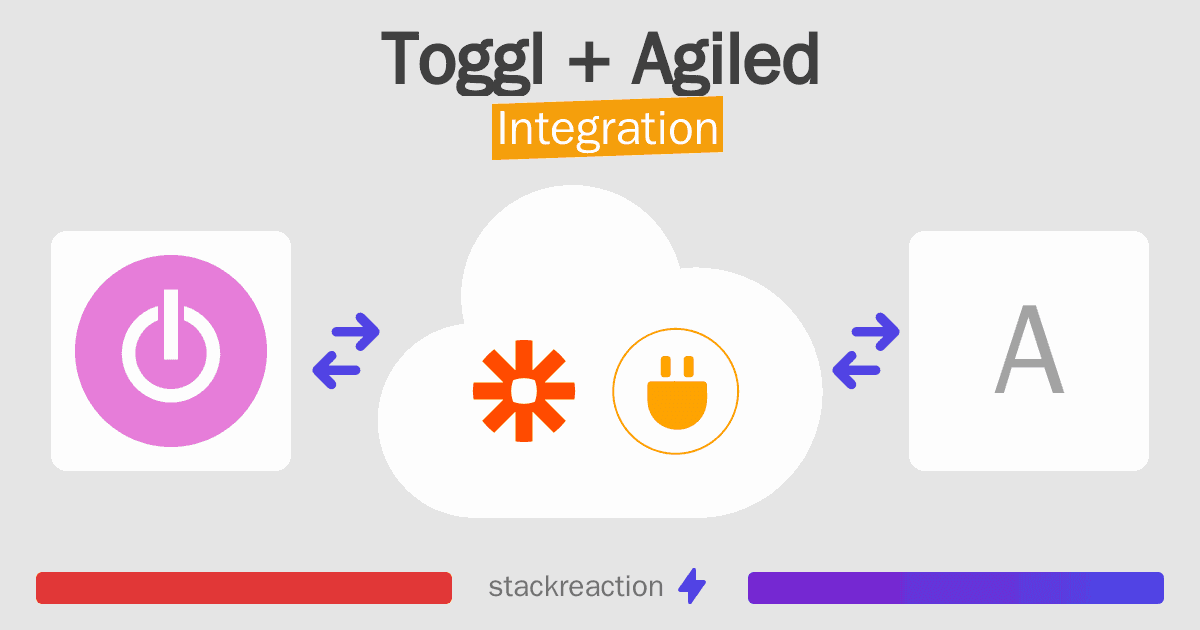 Toggl + Agiled
Integration

A

stackreaction